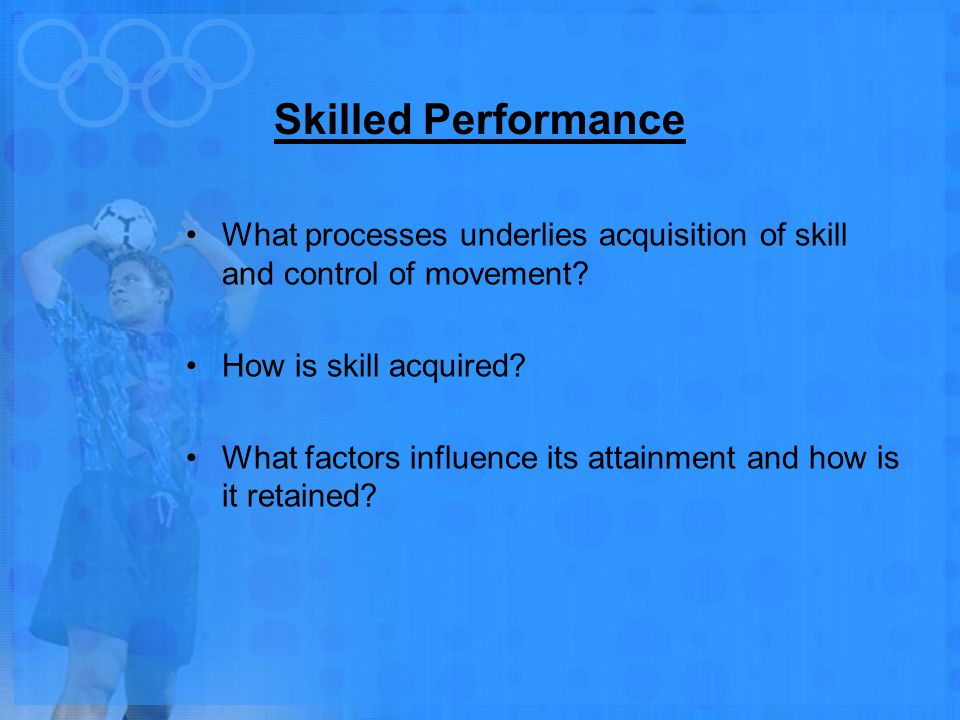 Skilled Performance

• What processes underlies acquisition of skill and control of movement?

• How is skill acquired?

• What factors influence its attainment and how is it retained?